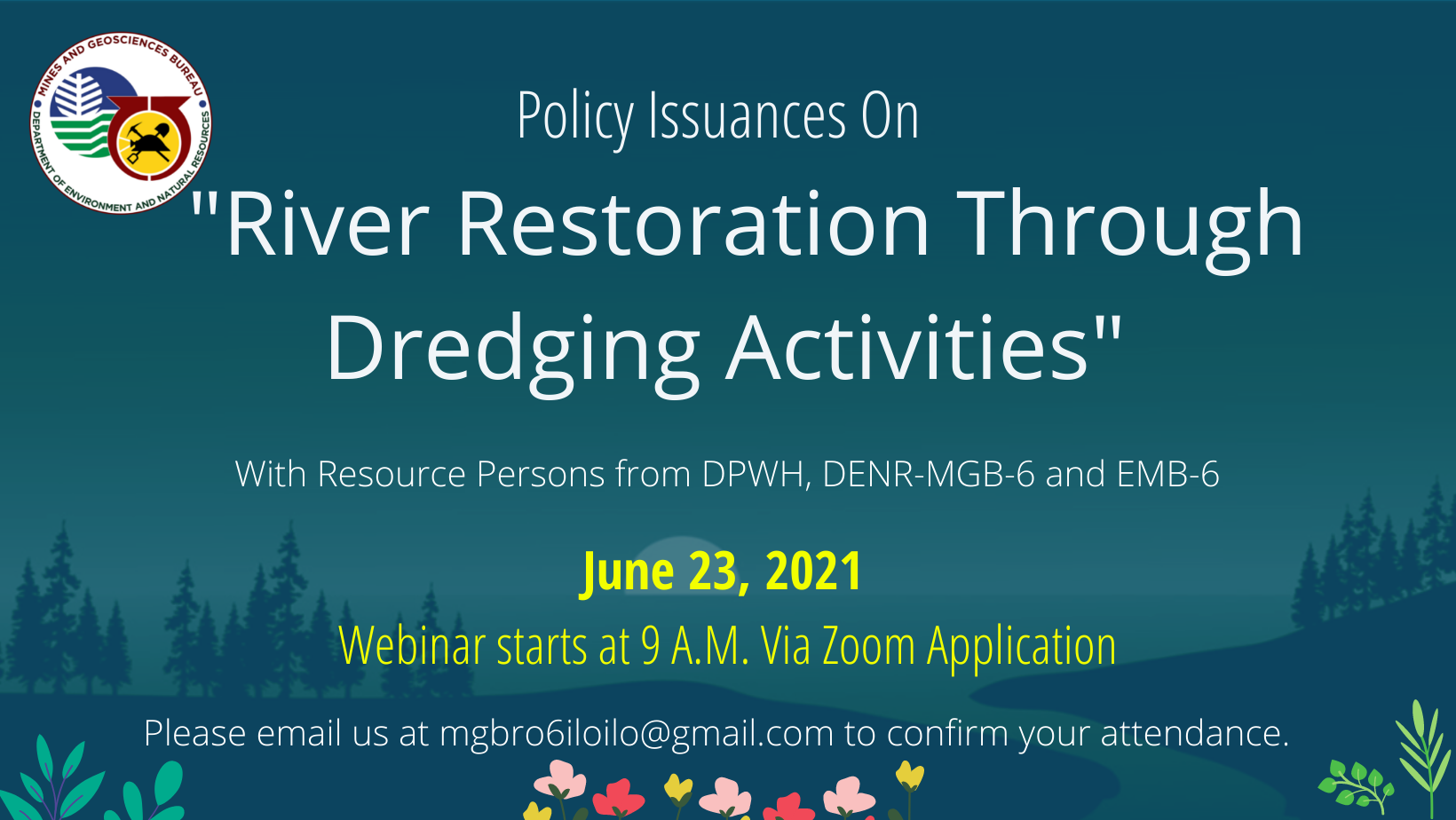 MINES AND GEOSCIENCES BUREAU
DEPARTMENT OF ENVIRONMENT AND NATURAL RESOURCES

Policy Issuances On

"River Restoration Through Dredging Activities"

With Resource Persons from DPWH, DENR-MGB-6 and EMB-6

June 23, 2021

Webinar starts at 9 A.M. Via Zoom Application

Please email us at mgbro6iloilo@gmail.com to confirm your attendance.